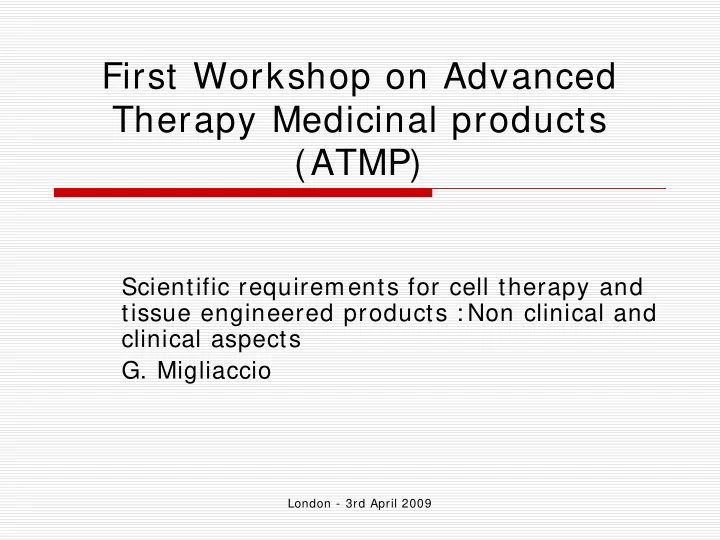 First Workshop on Advanced Therapy Medicinal products (ATMP)

Scientific requirements for cell therapy and tissue engineered products :Non clinical and clinical aspects

G. Migliaccio

London - 3rd April 2009